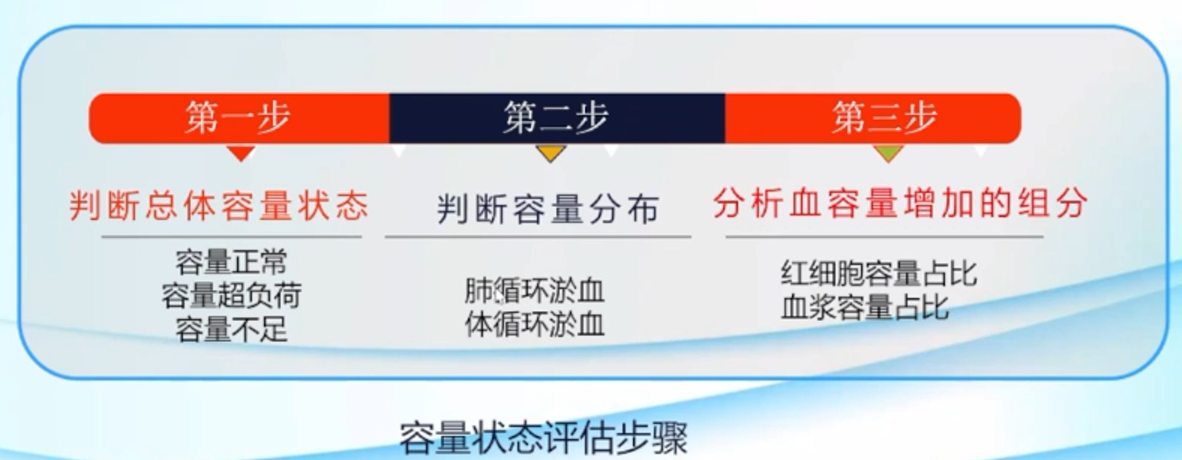 第一步

判断总体容量状态

容量正常
容量超负荷
容量不足

第二步

判断容量分布

肺循环淤血
体循环淤血

第三步

分析血容量增加的组分

红细胞容量占比
血浆容量占比

容量状态评估步骤